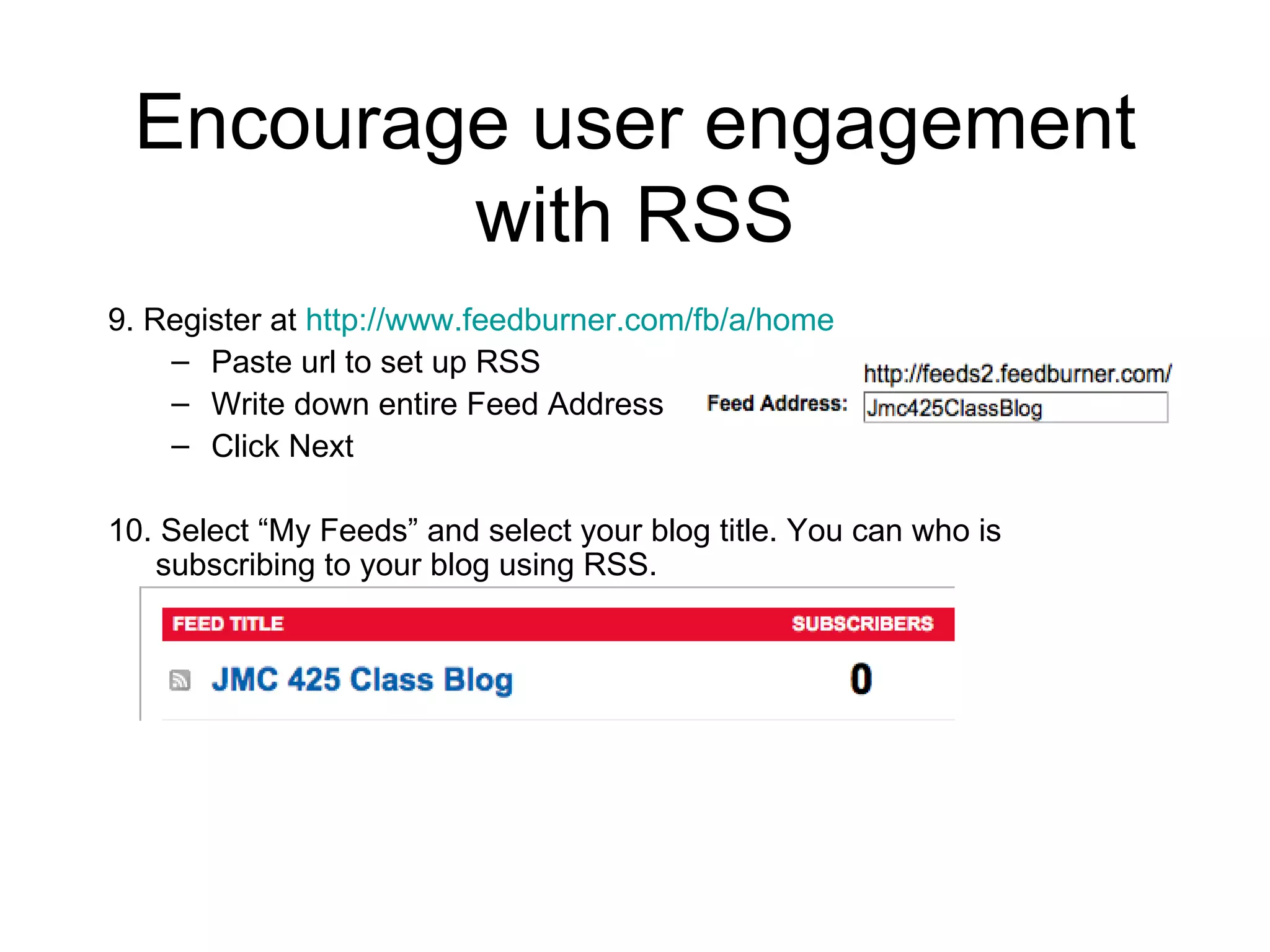 Encourage user engagement with RSS

9. Register at http://www.feedburner.com/fb/a/home
– Paste url to set up RSS
– Write down entire Feed Address
– Click Next

http://feeds2.feedburner.com/
Feed Address: Jmc425ClassBlog

10. Select “My Feeds” and select your blog title. You can who is subscribing to your blog using RSS.

| FEED TITLE | SUBSCRIBERS |
|---|---|
| JMC 425 Class Blog | 0 |